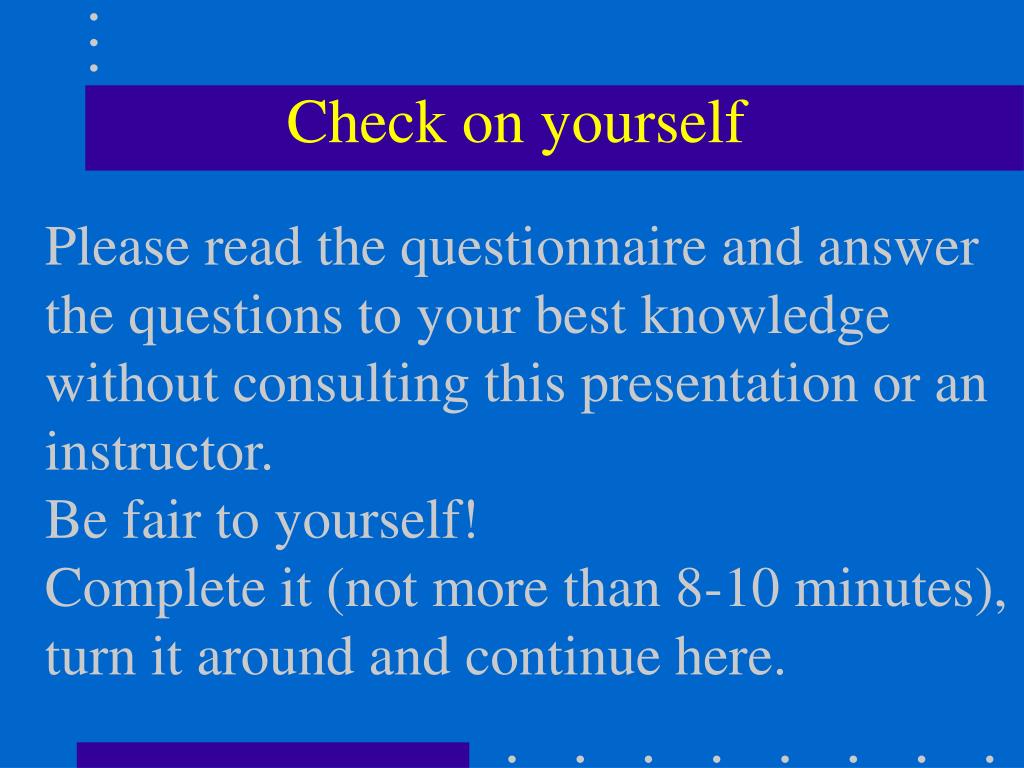 Check on yourself

Please read the questionnaire and answer the questions to your best knowledge without consulting this presentation or an instructor.
Be fair to yourself!
Complete it (not more than 8-10 minutes), turn it around and continue here.